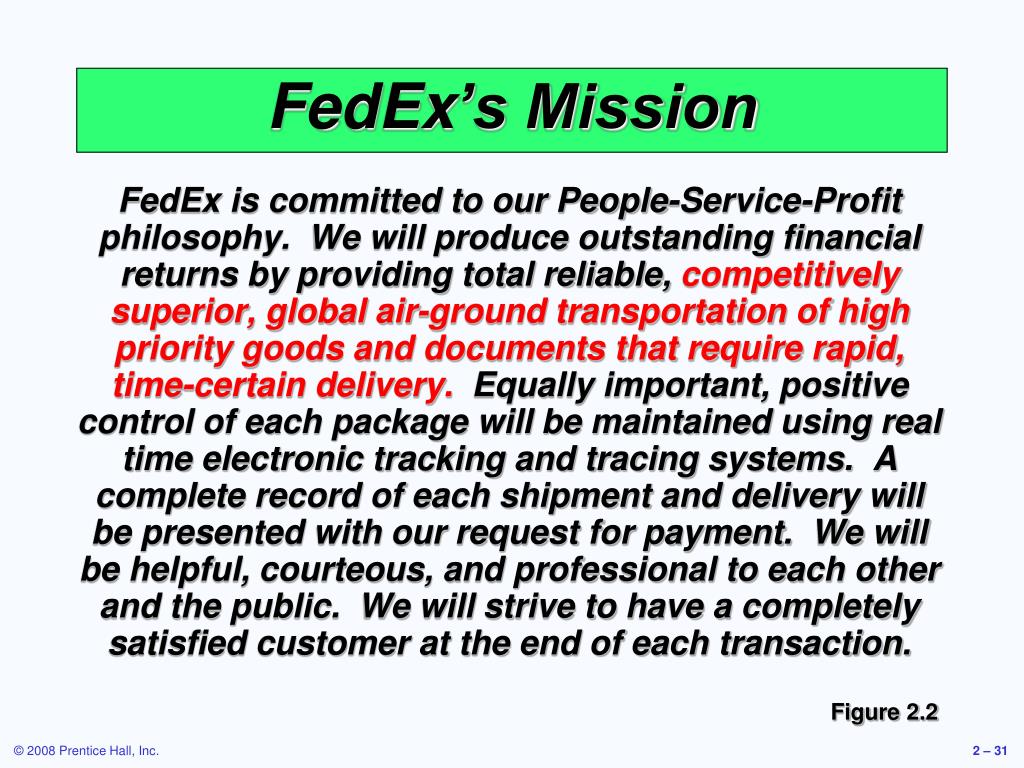 FedEx's Mission

FedEx is committed to our People-Service-Profit philosophy. We will produce outstanding financial returns by providing total reliable, competitively superior, global air-ground transportation of high priority goods and documents that require rapid, time-certain delivery. Equally important, positive control of each package will be maintained using real time electronic tracking and tracing systems. A complete record of each shipment and delivery will be presented with our request for payment. We will be helpful, courteous, and professional to each other and the public. We will strive to have a completely satisfied customer at the end of each transaction.

Figure 2.2

© 2008 Prentice Hall, Inc.

2 – 31